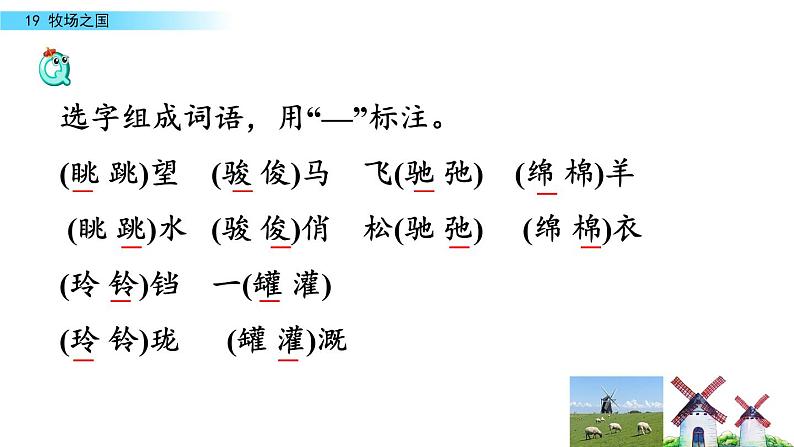 19 牧场之国

选字组成词语，用“—”标注。

(眺 跳)望　(骏 俊)马　飞(驰 弛)　(绵 棉)羊

(眺 跳)水　(骏 俊)俏　松(驰 弛)　(绵 棉)衣

(玲 铃)铛　一(罐 灌)

(玲 铃)珑　(罐 灌)溉